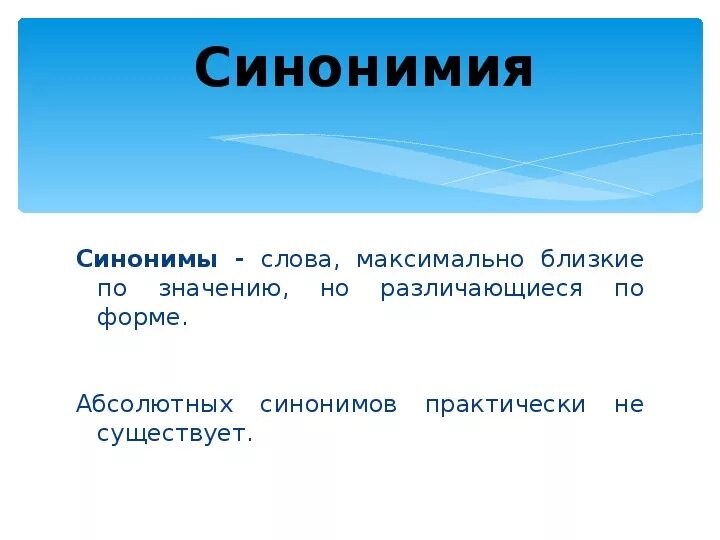 Синонимия

Синонимы - слова, максимально близкие по значению, но различающиеся по форме.

Абсолютных синонимов практически не существует.